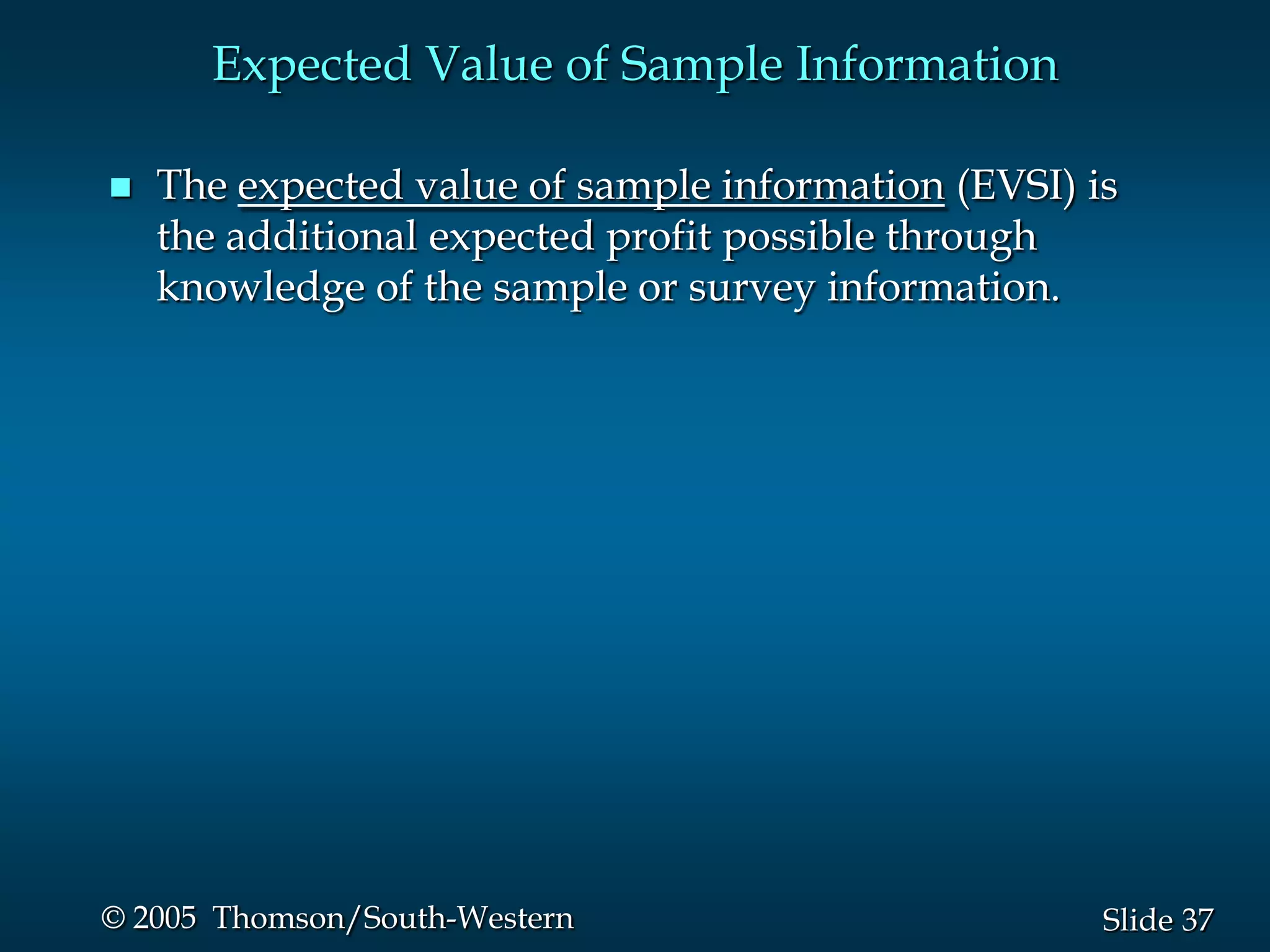 Expected Value of Sample Information

■ The expected value of sample information (EVSI) is the additional expected profit possible through knowledge of the sample or survey information.

© 2005 Thomson/South-Western

Slide 37